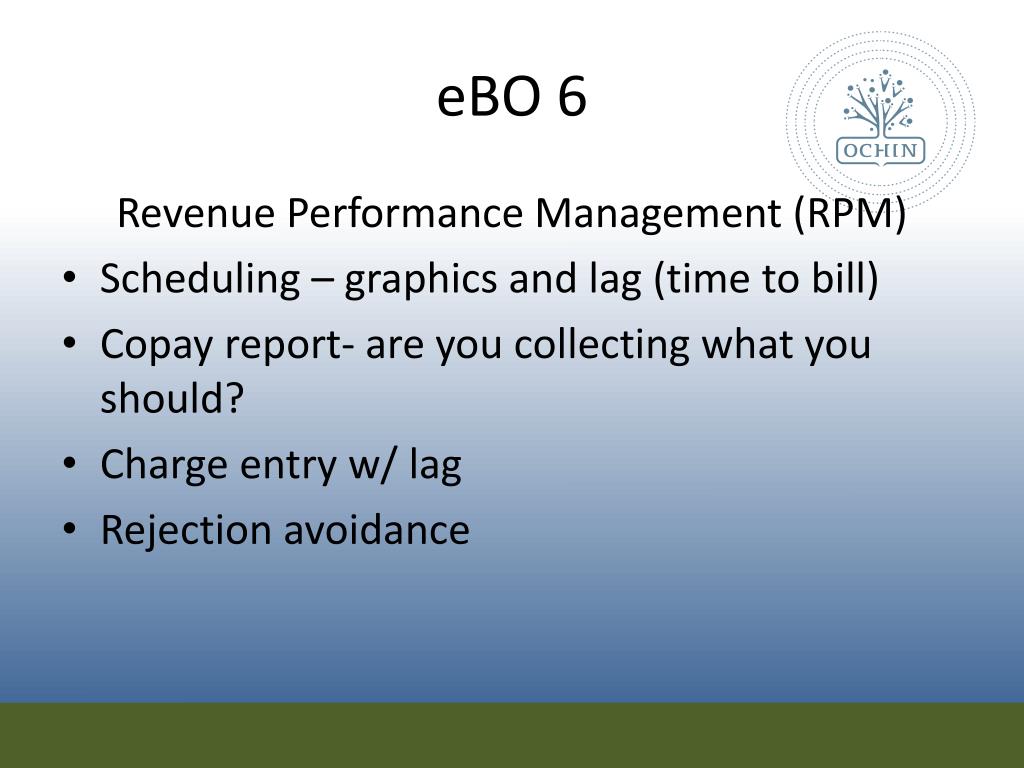 eBO 6

OCHIN

Revenue Performance Management (RPM)

• Scheduling – graphics and lag (time to bill)
• Copay report- are you collecting what you should?
• Charge entry w/ lag
• Rejection avoidance